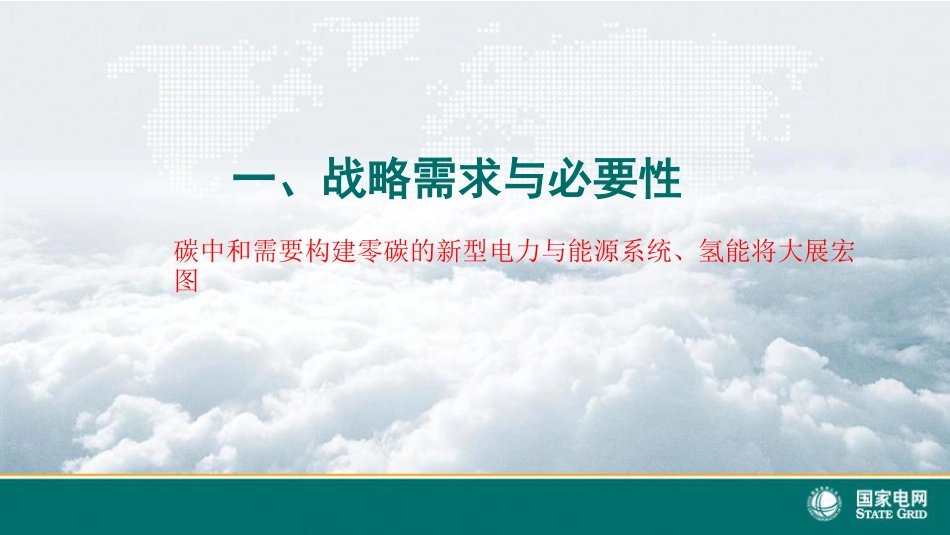 一、战略需求与必要性

碳中和需要构建零碳的新型电力与能源系统、氢能将大展宏图

国家电网
STATE GRID